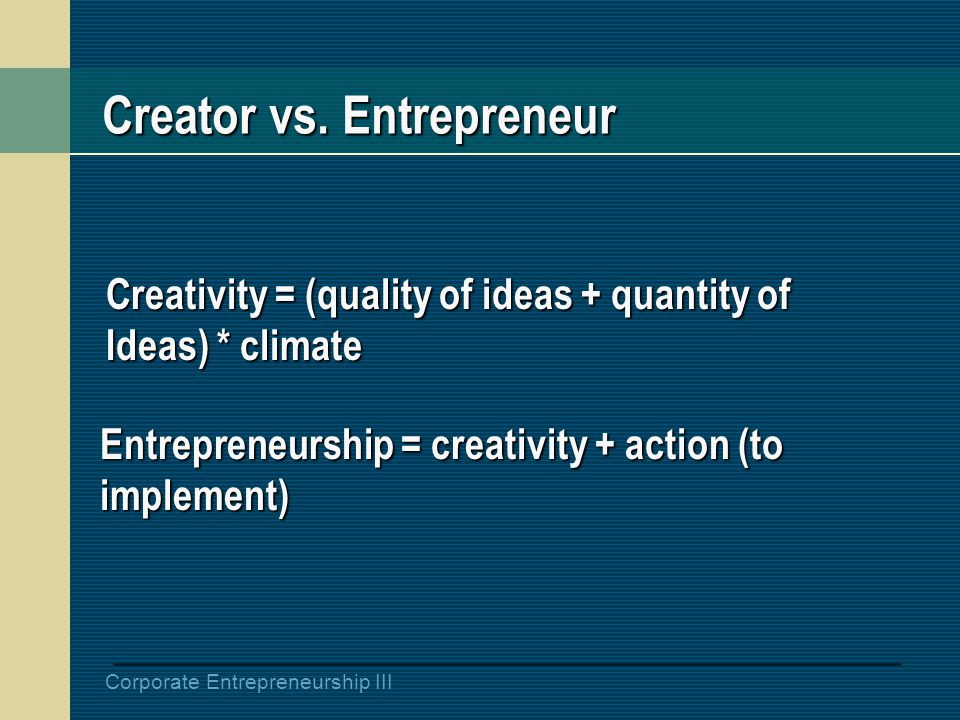 Creator vs. Entrepreneur

Creativity = (quality of ideas + quantity of Ideas) * climate

Entrepreneurship = creativity + action (to implement)

Corporate Entrepreneurship III